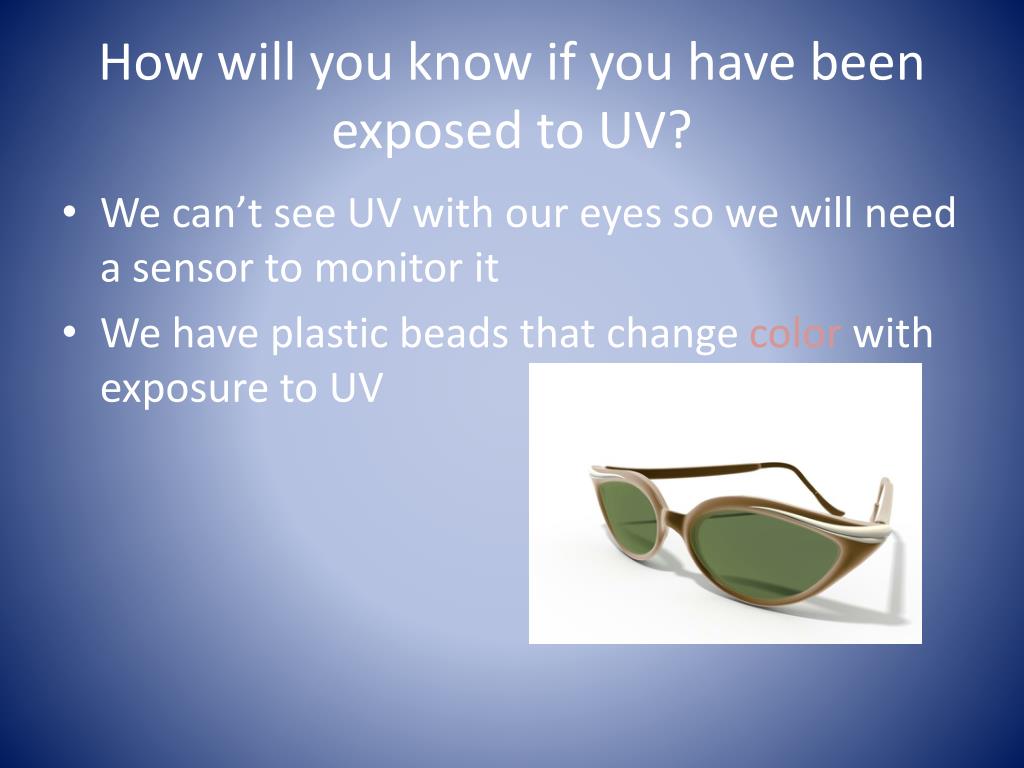 How will you know if you have been exposed to UV?

• We can’t see UV with our eyes so we will need a sensor to monitor it

• We have plastic beads that change color with exposure to UV